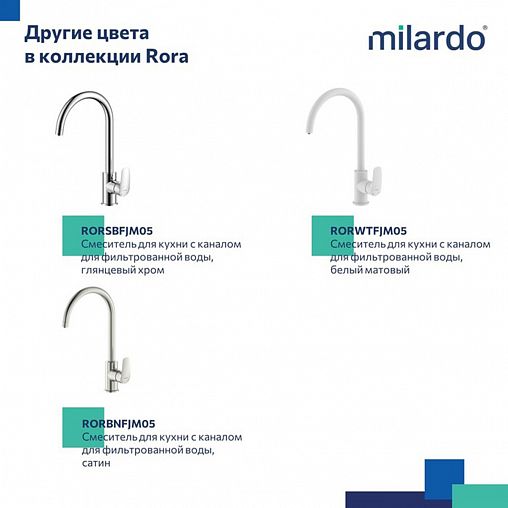 Другие цвета в коллекции Rora

milardo®

RORSBFJM05
Смеситель для кухни с каналом для фильтрованной воды, глянцевый хром

RORWTFJM05
Смеситель для кухни с каналом для фильтрованной воды, белый матовый

RORBNFJM05
Смеситель для кухни с каналом для фильтрованной воды, сатин